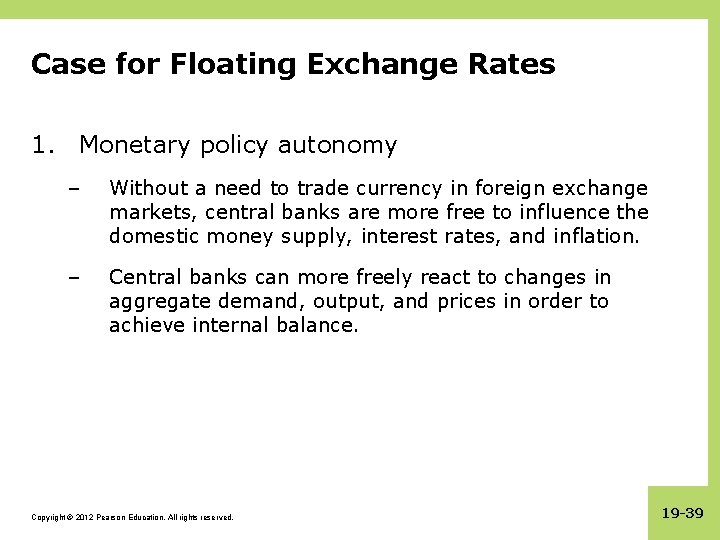 Case for Floating Exchange Rates

1. Monetary policy autonomy

– Without a need to trade currency in foreign exchange markets, central banks are more free to influence the domestic money supply, interest rates, and inflation.

– Central banks can more freely react to changes in aggregate demand, output, and prices in order to achieve internal balance.

Copyright © 2012 Pearson Education. All rights reserved.

19-39